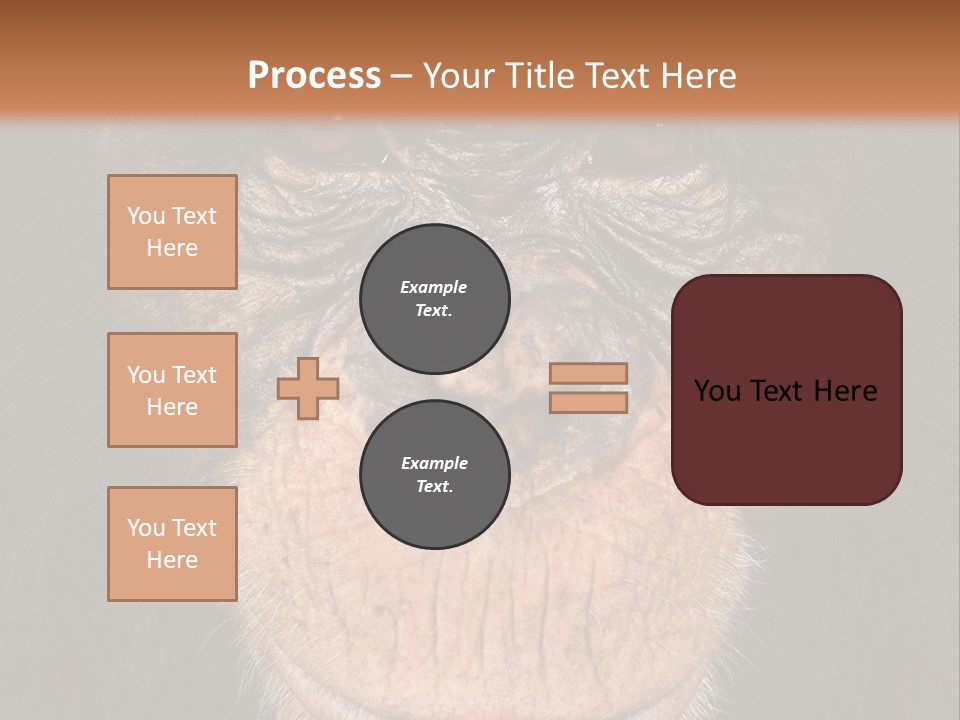 Process – Your Title Text Here

You Text Here

You Text Here

You Text Here

Example Text.

Example Text.

You Text Here